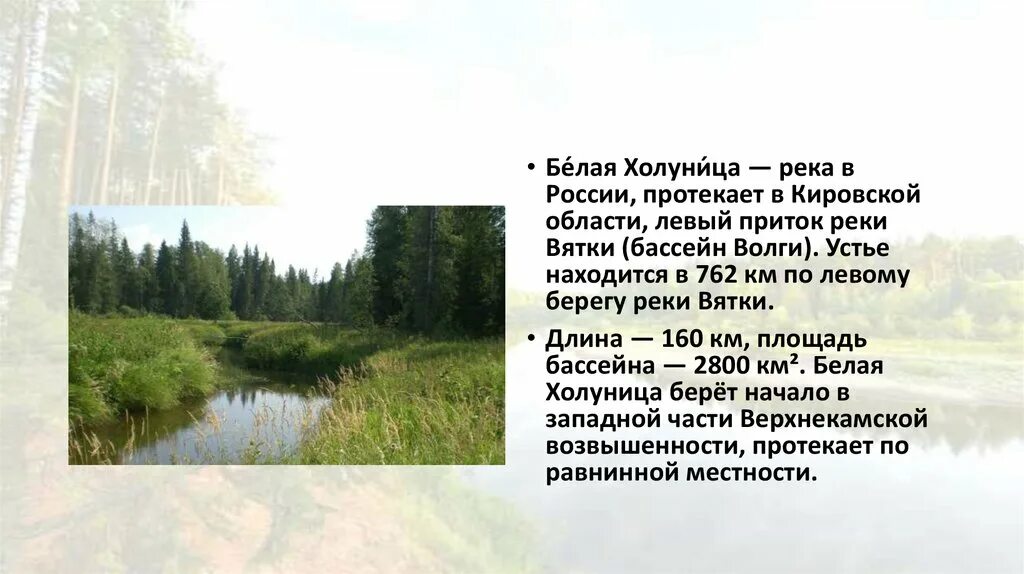 • Бе́лая Холуни́ца — река в России, протекает в Кировской области, левый приток реки Вятки (бассейн Волги). Устье находится в 762 км по левому берегу реки Вятки.

• Длина — 160 км, площадь бассейна — 2800 км². Белая Холуница берёт начало в западной части Верхнекамской возвышенности, протекает по равнинной местности.